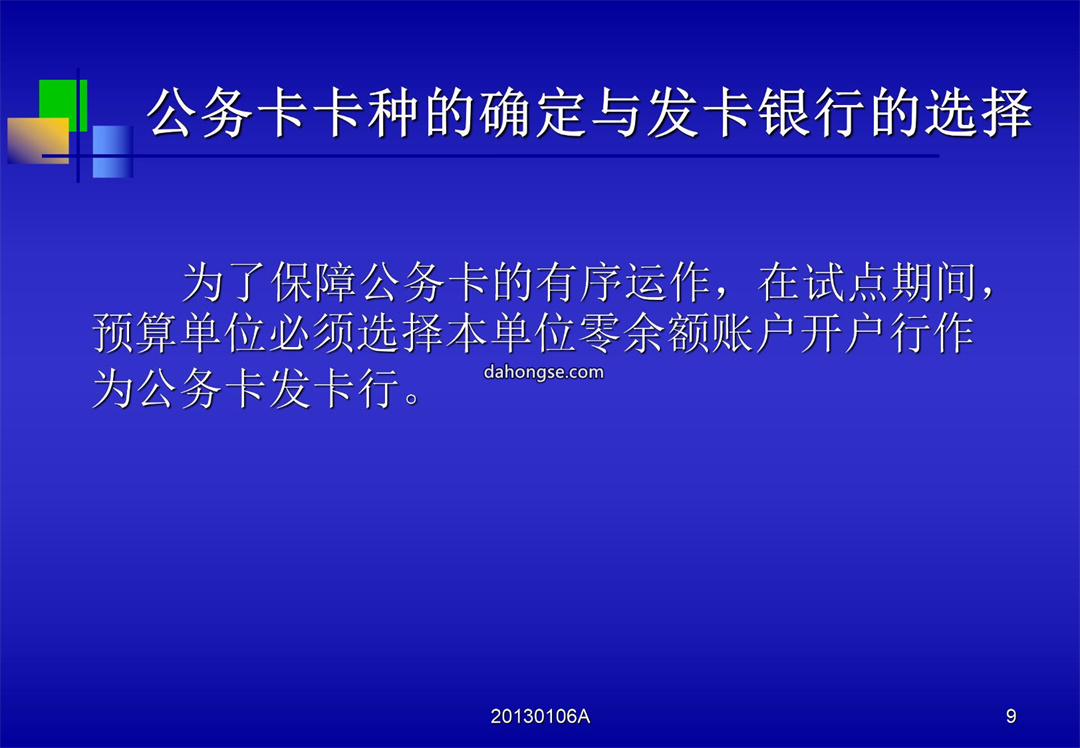 公务卡卡种的确定与发卡银行的选择

为了保障公务卡的有序运作，在试点期间，预算单位必须选择本单位零余额账户开户行作为公务卡发卡行。

dahongse.com

20130106A

9